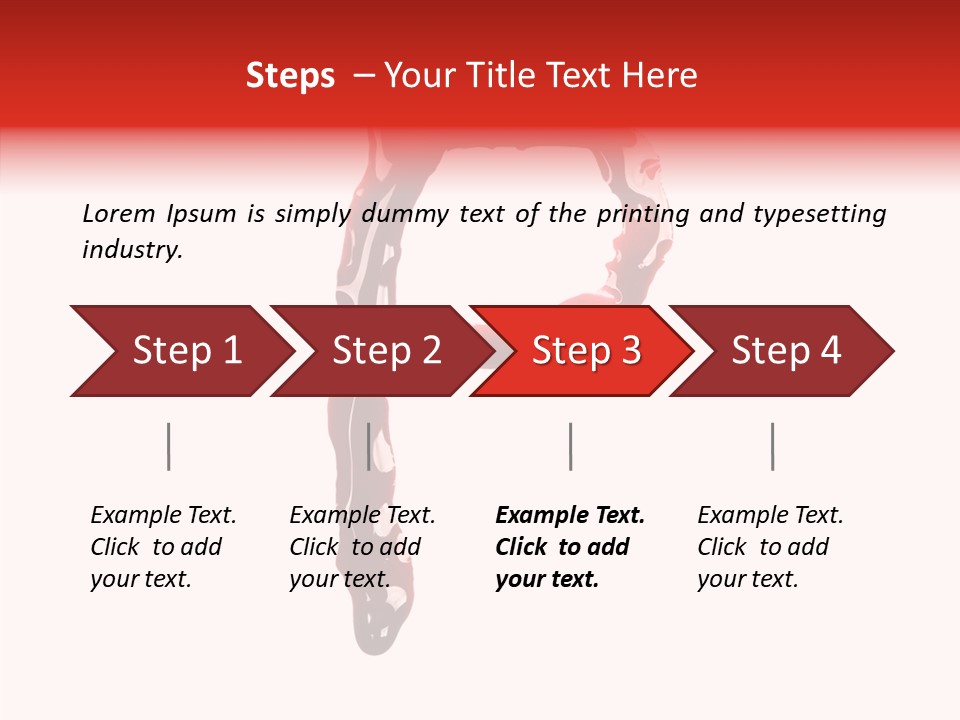 Steps – Your Title Text Here

Lorem Ipsum is simply dummy text of the printing and typesetting industry.

Step 1

Step 2

Step 3

Step 4

Example Text. Click to add your text.

Example Text. Click to add your text.

Example Text. Click to add your text.

Example Text. Click to add your text.